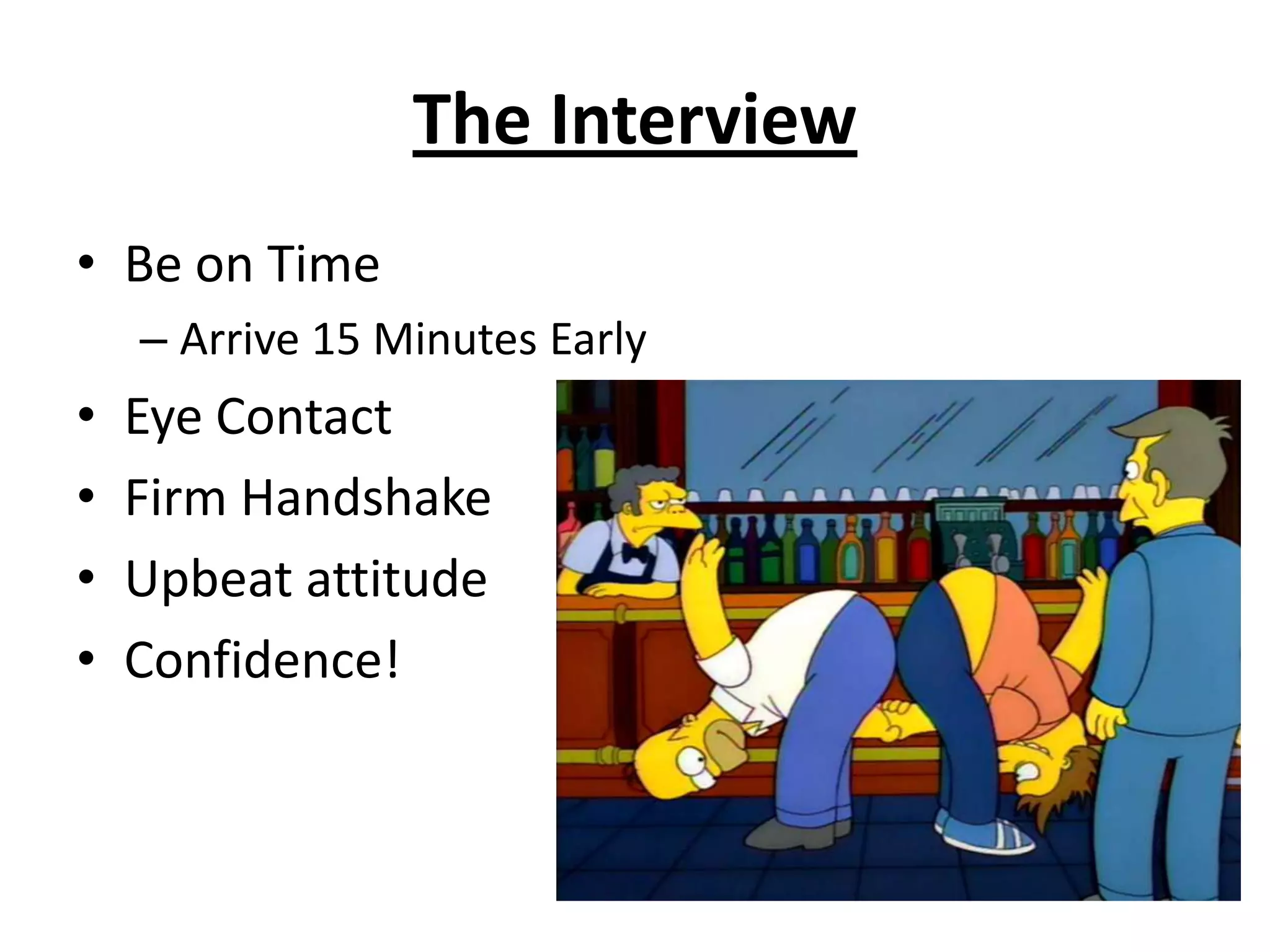 The Interview

• Be on Time
– Arrive 15 Minutes Early
• Eye Contact
• Firm Handshake
• Upbeat attitude
• Confidence!